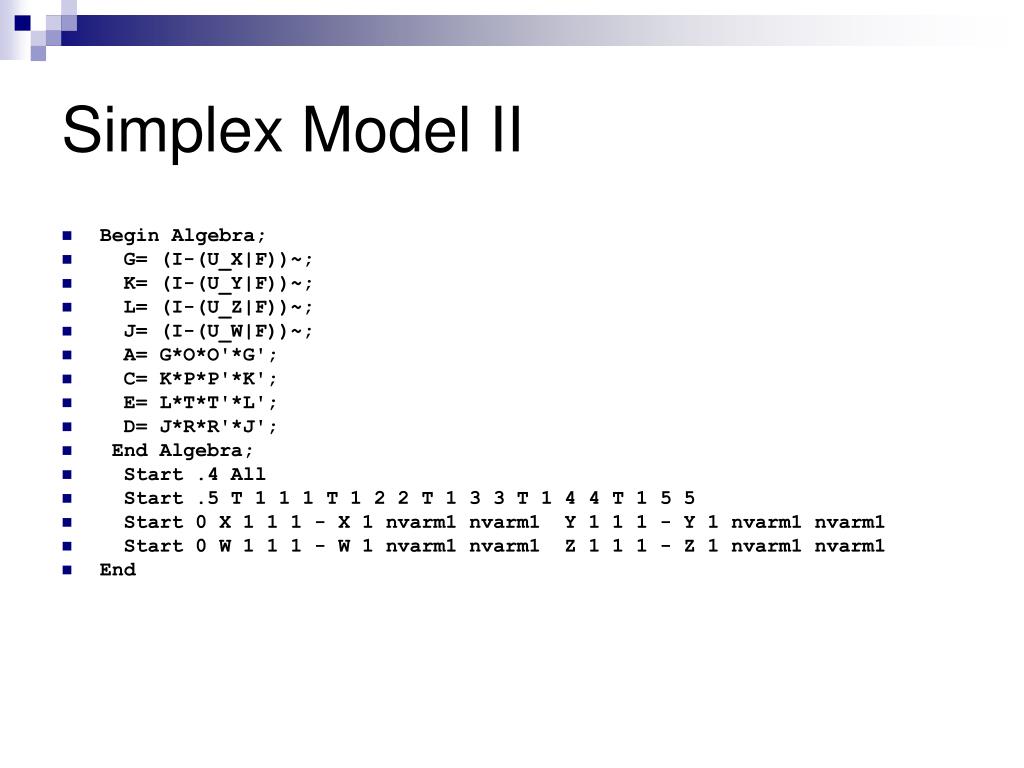 Simplex Model II

Begin Algebra;
G= (I-(U_X|F))~;
K= (I-(U_Y|F))~;
L= (I-(U_Z|F))~;
J= (I-(U_W|F))~;
A= G*O*O'*G';
C= K*P*P'*K';
E= L*T*T'*L';
D= J*R*R'*J';
End Algebra;
Start .4 All
Start .5 T 1 1 1 T 1 2 2 T 1 3 3 T 1 4 4 T 1 5 5
Start 0 X 1 1 1 - X 1 nvarm1 nvarm1 Y 1 1 1 - Y 1 nvarm1 nvarm1
Start 0 W 1 1 1 - W 1 nvarm1 nvarm1 Z 1 1 1 - Z 1 nvarm1 nvarm1
End